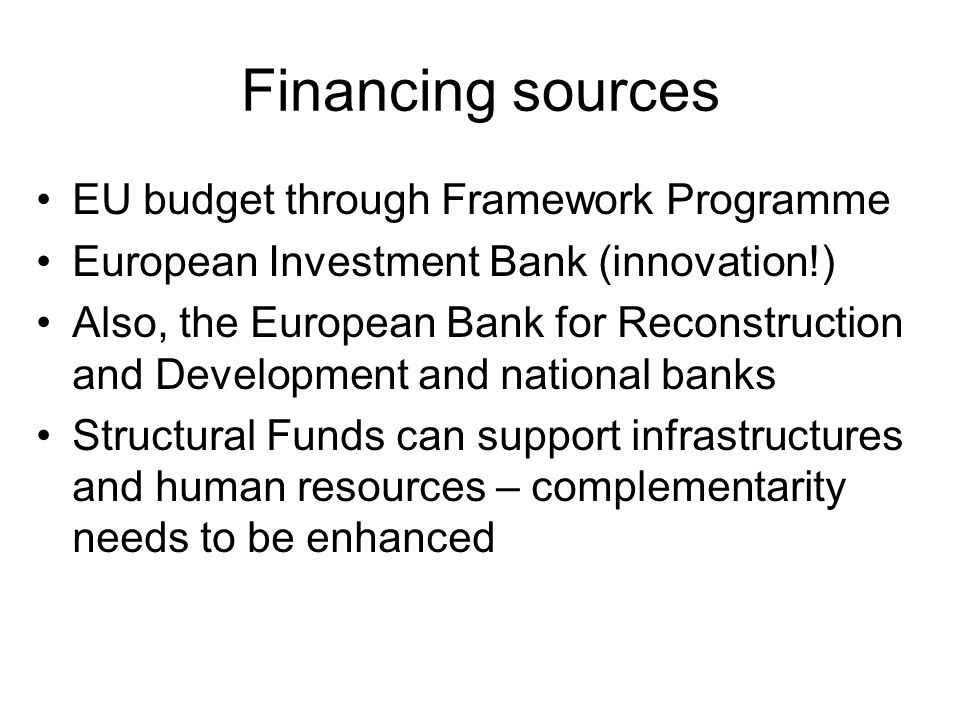 Financing sources

• EU budget through Framework Programme
• European Investment Bank (innovation!)
• Also, the European Bank for Reconstruction and Development and national banks
• Structural Funds can support infrastructures and human resources – complementarity needs to be enhanced